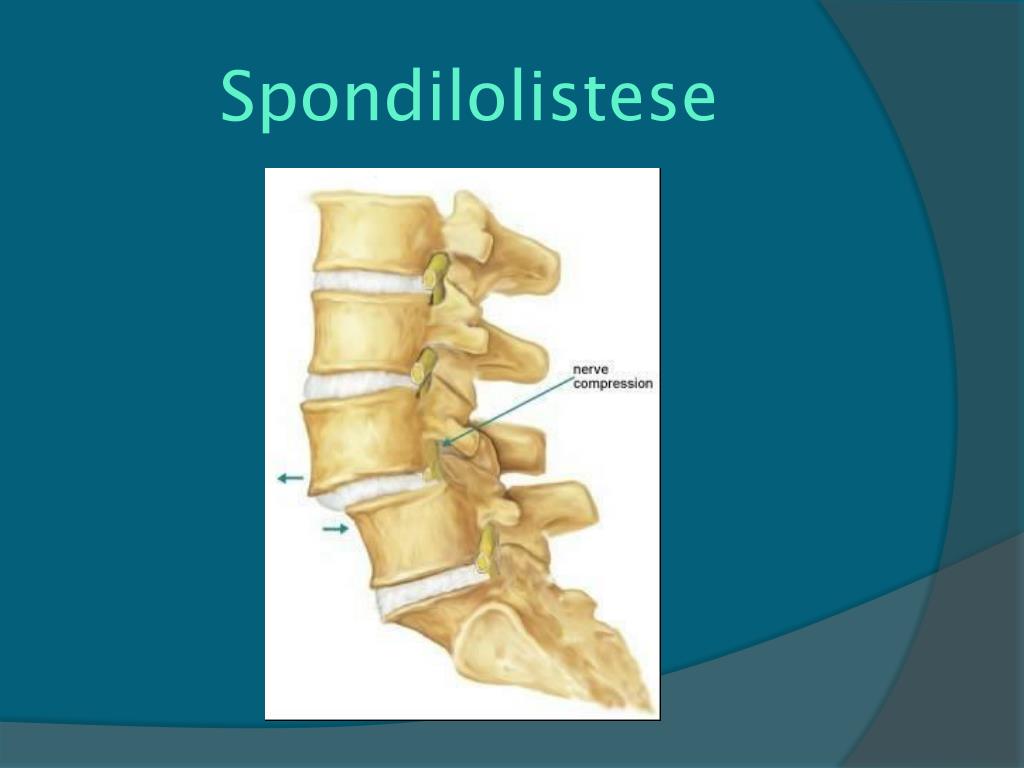 Spondilolistese

nerve compression